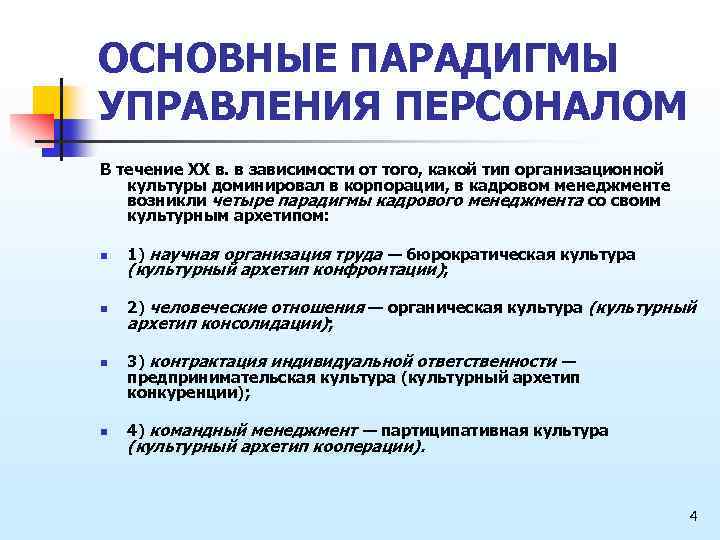 ОСНОВНЫЕ ПАРАДИГМЫ УПРАВЛЕНИЯ ПЕРСОНАЛОМ

В течение XX в. в зависимости от того, какой тип организационной культуры доминировал в корпорации, в кадровом менеджменте возникли четыре парадигмы кадрового менеджмента со своим культурным архетипом:

1) научная организация труда — бюрократическая культура (культурный архетип конфронтации);

2) человеческие отношения — органическая культура (культурный архетип консолидации);

3) контрактация индивидуальной ответственности — предпринимательская культура (культурный архетип конкуренции);

4) командный менеджмент — партиципативная культура (культурный архетип кооперации).

4